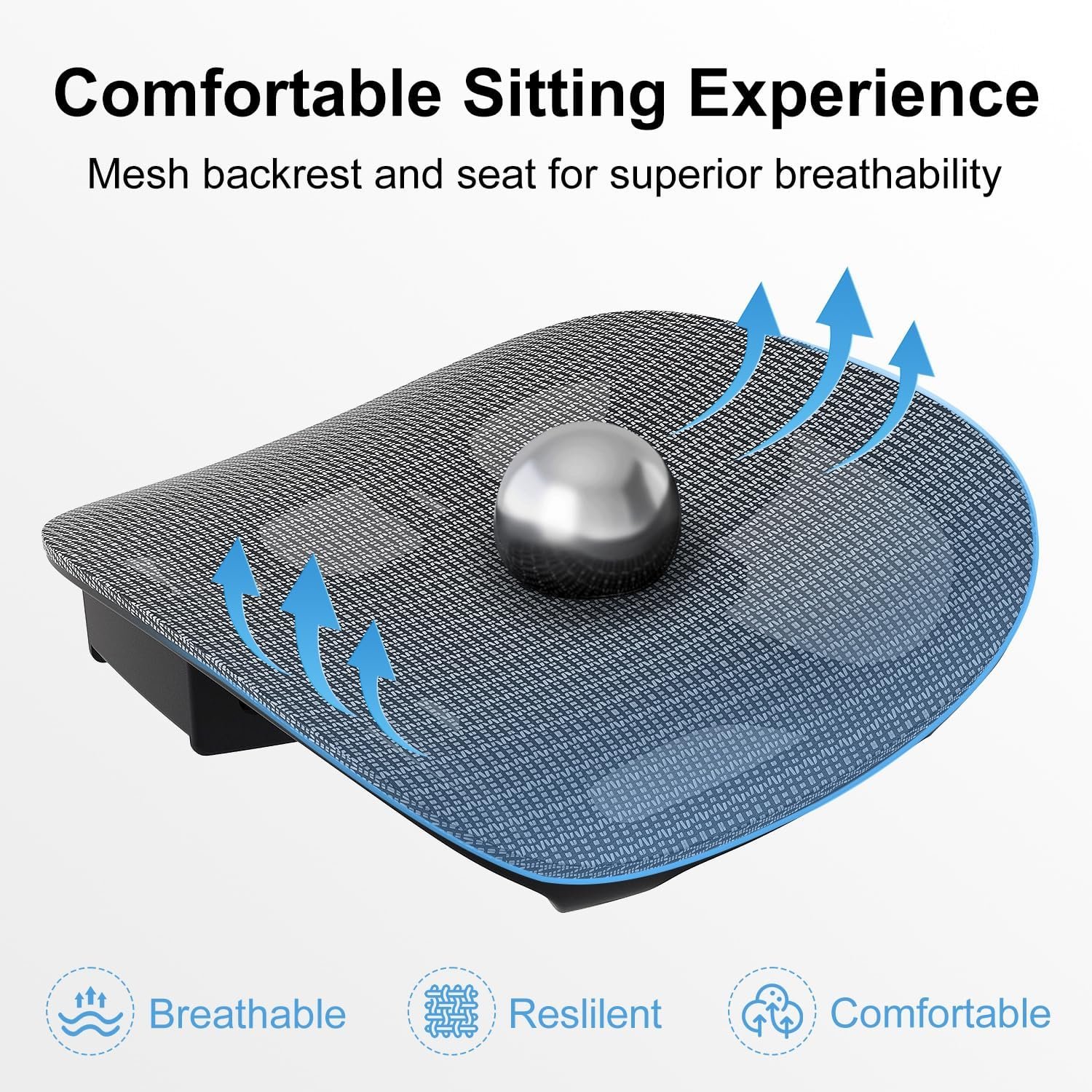 Comfortable Sitting Experience

Mesh backrest and seat for superior breathability

Breathable

Reslilent

Comfortable